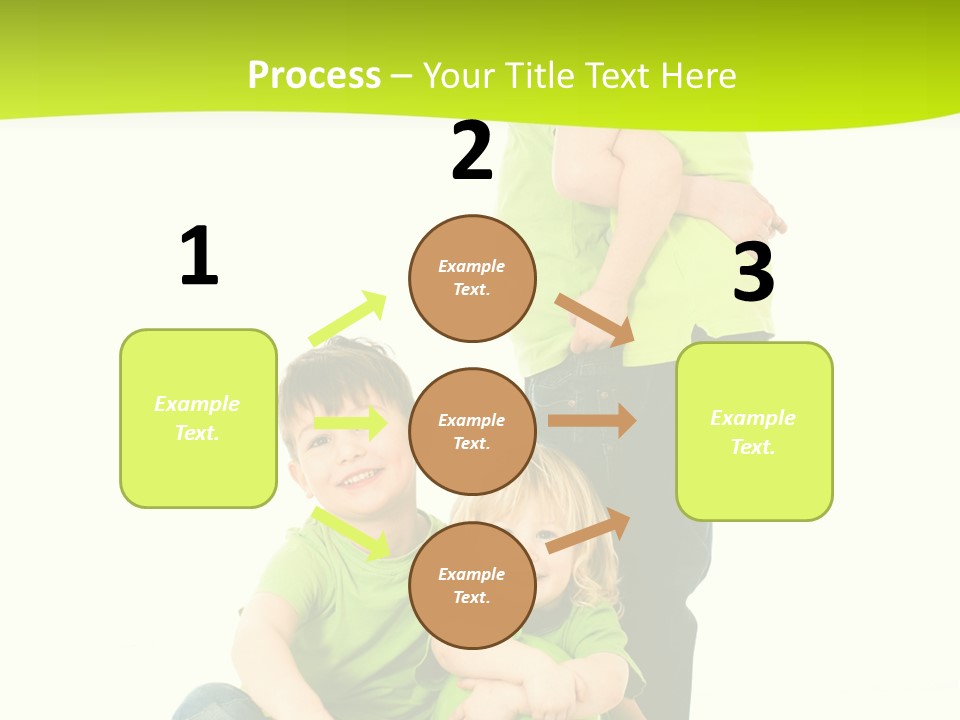 Process – Your Title Text Here

1

Example Text.

2

Example Text.

Example Text.

Example Text.

3

Example Text.